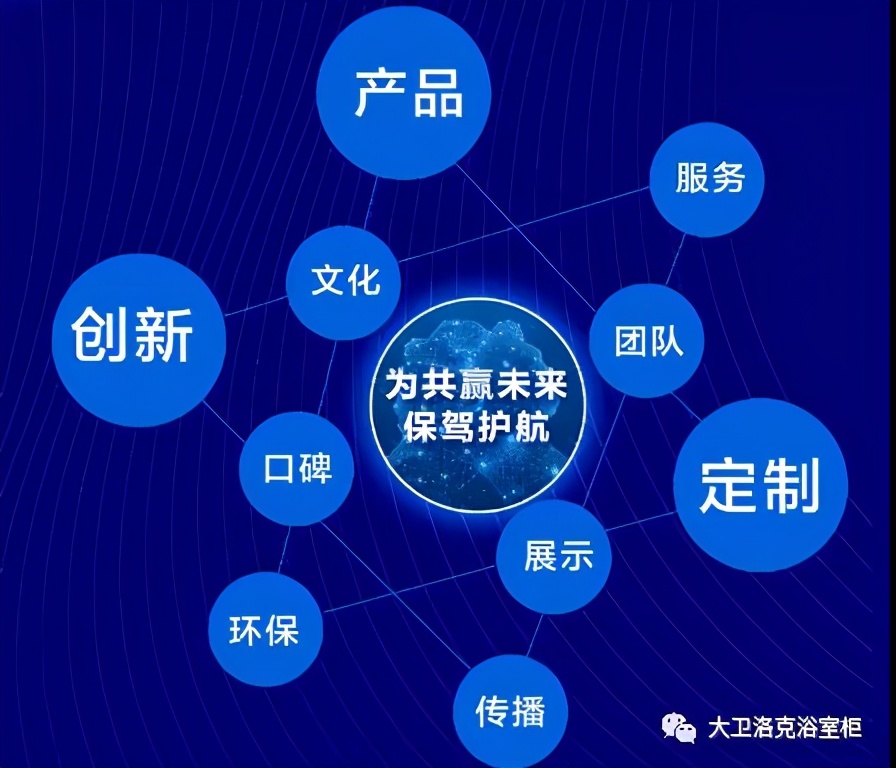 产品

服务

文化

创新

团队

为共赢未来
保驾护航

口碑

定制

展示

环保

传播

大卫洛克浴室柜